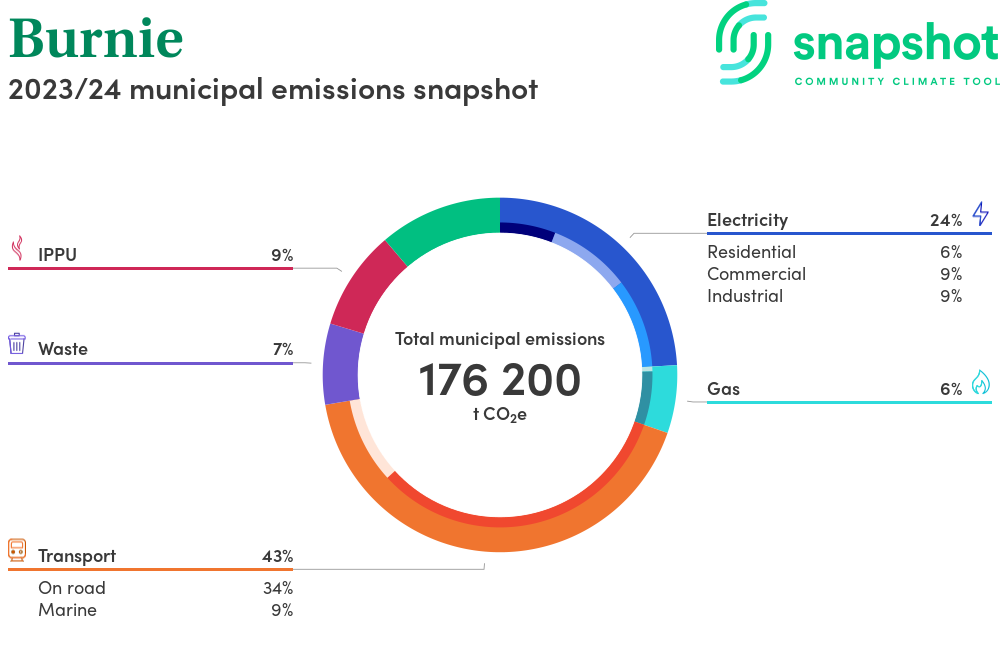 Burnie
2023/24 municipal emissions snapshot

snapshot
COMMUNITY CLIMATE TOOL

IPPU 9%

Waste 7%

Transport 43%
On road 34%
Marine 9%

Total municipal emissions
176 200
t $CO_2e$

Electricity 24%
Residential 6%
Commercial 9%
Industrial 9%

Gas 6%